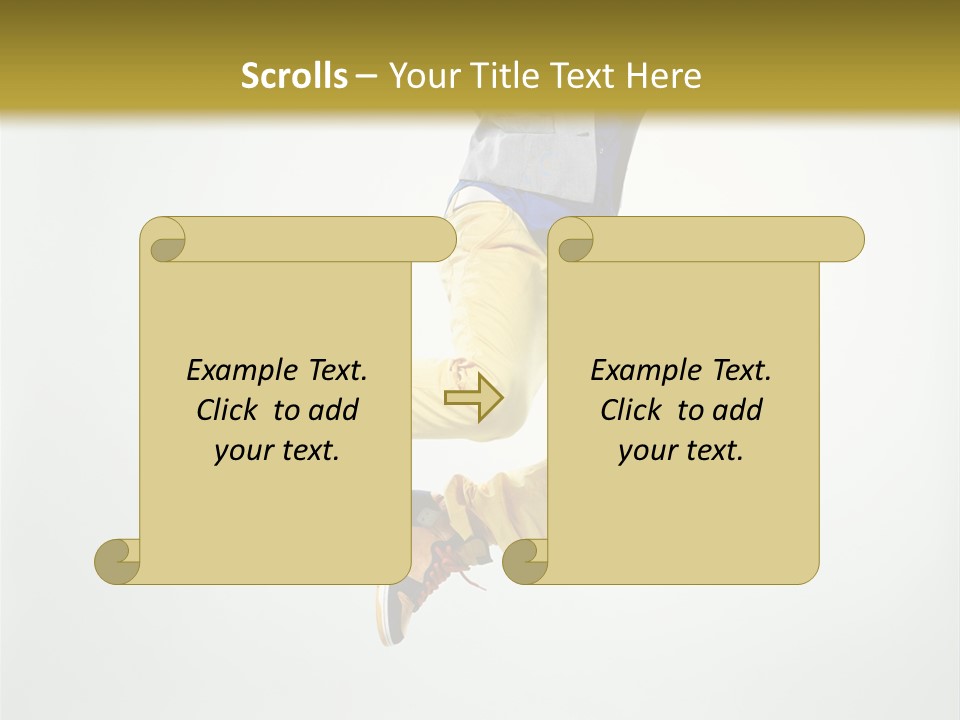 Scrolls – Your Title Text Here

Example Text. Click to add your text.

Example Text. Click to add your text.